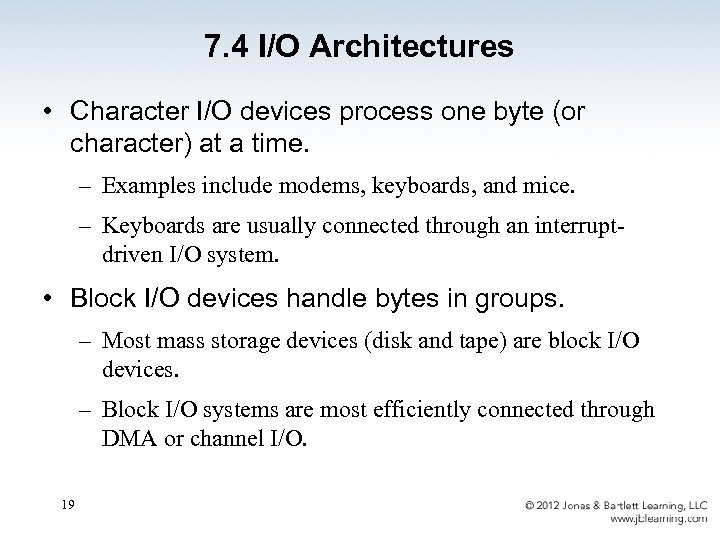 7.4 I/O Architectures

• Character I/O devices process one byte (or character) at a time.

– Examples include modems, keyboards, and mice.

– Keyboards are usually connected through an interrupt-driven I/O system.

• Block I/O devices handle bytes in groups.

– Most mass storage devices (disk and tape) are block I/O devices.

– Block I/O systems are most efficiently connected through DMA or channel I/O.

19

© 2012 Jones & Bartlett Learning, LLC
www.jblearning.com